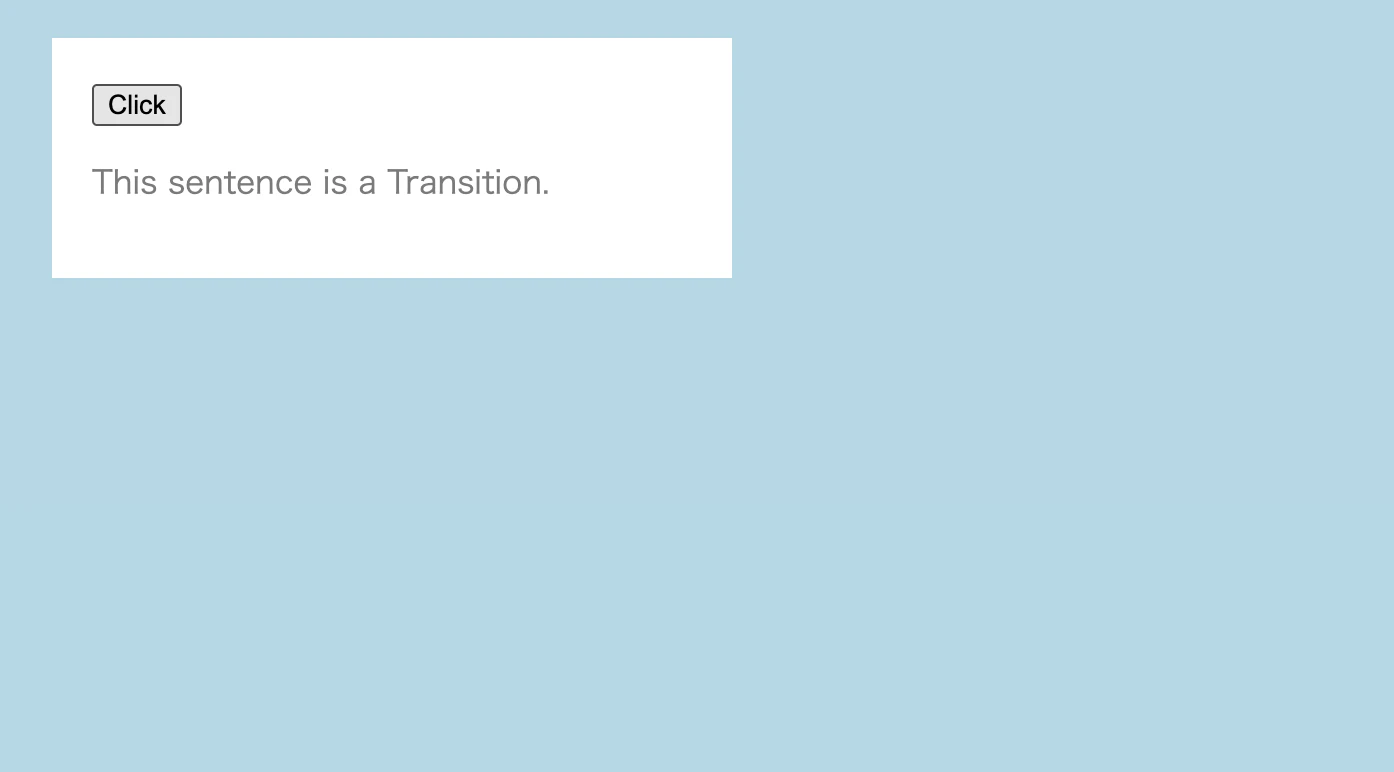 Click

This sentence is a Transition.